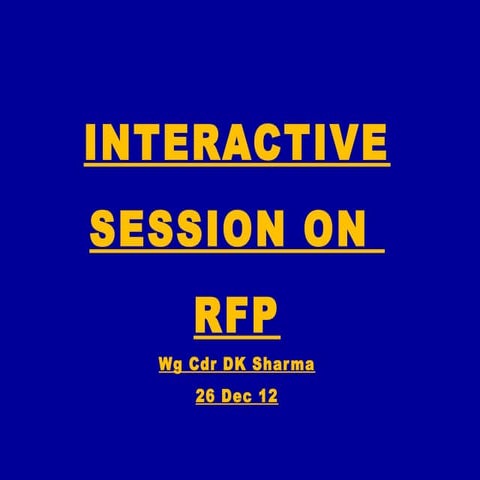 INTERACTIVE SESSION ON RFP

Wg Cdr DK Sharma

26 Dec 12